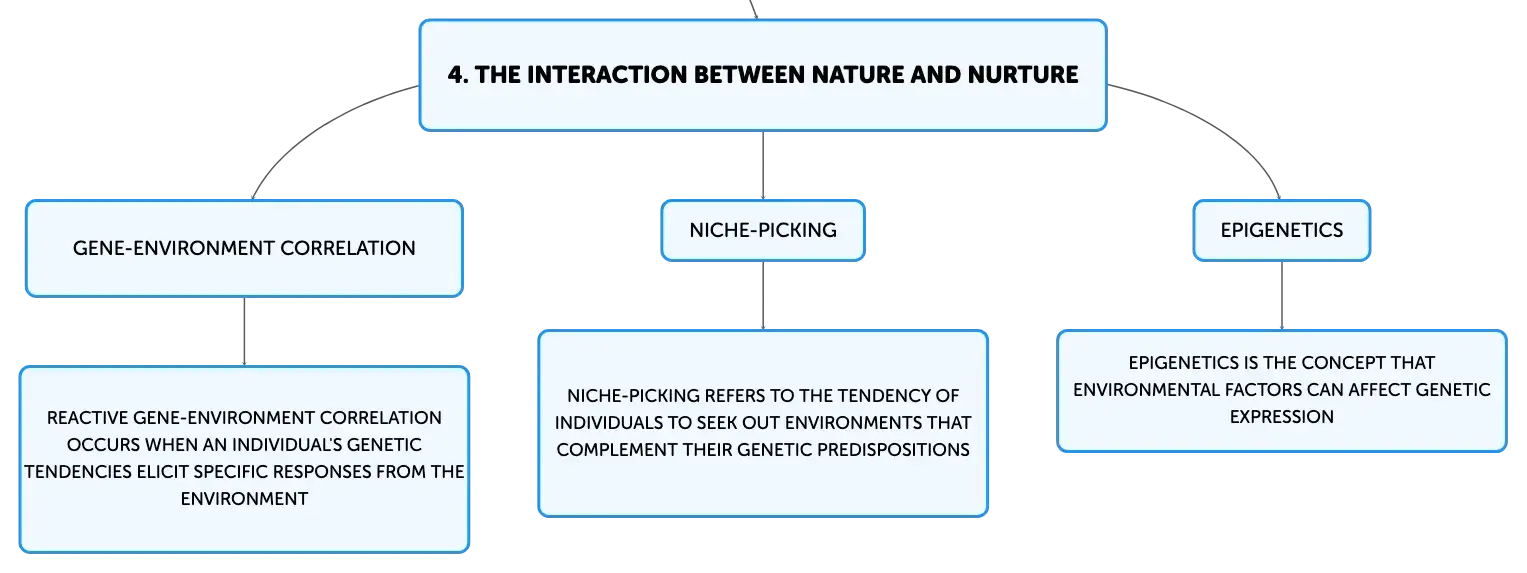 4. THE INTERACTION BETWEEN NATURE AND NURTURE

GENE-ENVIRONMENT CORRELATION

REACTIVE GENE-ENVIRONMENT CORRELATION OCCURS WHEN AN INDIVIDUAL'S GENETIC TENDENCIES ELICIT SPECIFIC RESPONSES FROM THE ENVIRONMENT

NICHE-PICKING

NICHE-PICKING REFERS TO THE TENDENCY OF INDIVIDUALS TO SEEK OUT ENVIRONMENTS THAT COMPLEMENT THEIR GENETIC PREDISPOSITIONS

EPIGENETICS

EPIGENETICS IS THE CONCEPT THAT ENVIRONMENTAL FACTORS CAN AFFECT GENETIC EXPRESSION